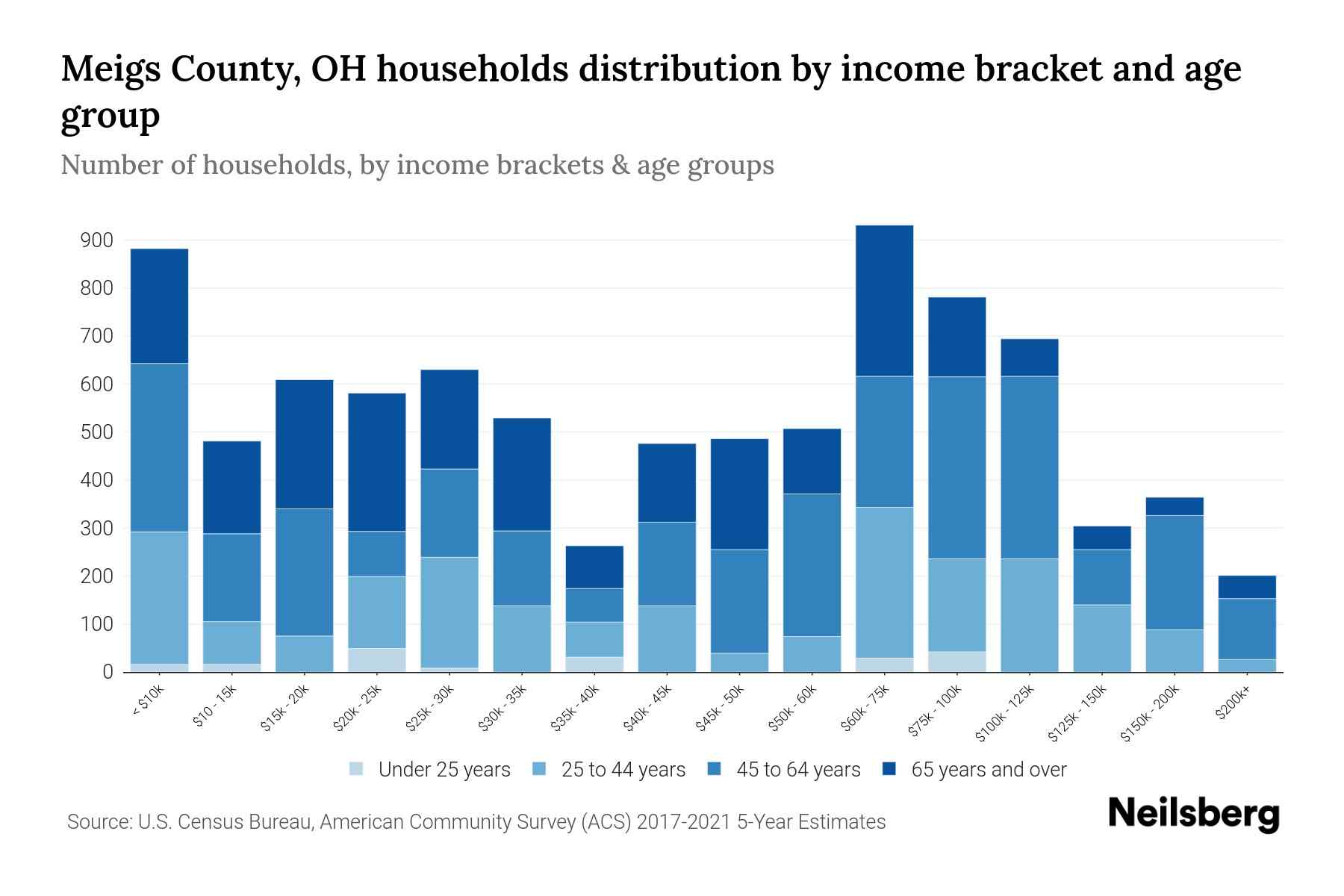 Meigs County, OH households distribution by income bracket and age group

Number of households, by income brackets & age groups

900
800
700
600
500
400
300
200
100
0

< $10k
$10 - 15k
$15k - 20k
$20k - 25k
$25k - 30k
$30k - 35k
$35k - 40k
$40k - 45k
$45k - 50k
$50k - 60k
$60k - 75k
$75k - 100k
$100k - 125k
$125k - 150k
$150k - 200k
$200k+

Under 25 years
25 to 44 years
45 to 64 years
65 years and over

Source: U.S. Census Bureau, American Community Survey (ACS) 2017-2021 5-Year Estimates

Neilsberg